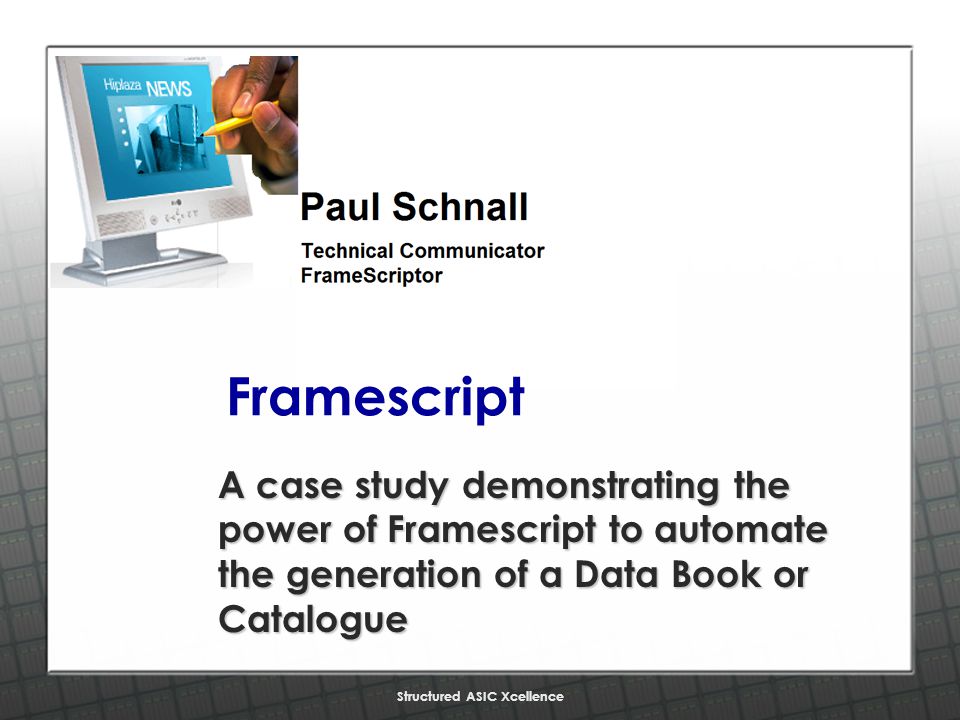 Hiplaza NEWS

Paul Schnall

Technical Communicator
FrameScriptor

Framescript

A case study demonstrating the power of Framescript to automate the generation of a Data Book or Catalogue

Structured ASIC Xcellence